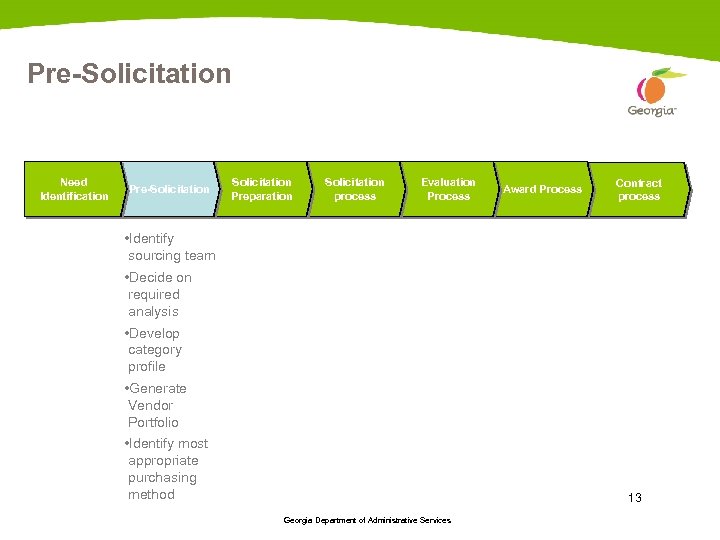 Pre-Solicitation

Georgia

Need Identification

Pre-Solicitation

Solicitation Preparation

Solicitation process

Evaluation Process

Award Process

Contract process

•Identify sourcing team
•Decide on required analysis
•Develop category profile
•Generate Vendor Portfolio
•Identify most appropriate purchasing method

13

Georgia Department of Administrative Services